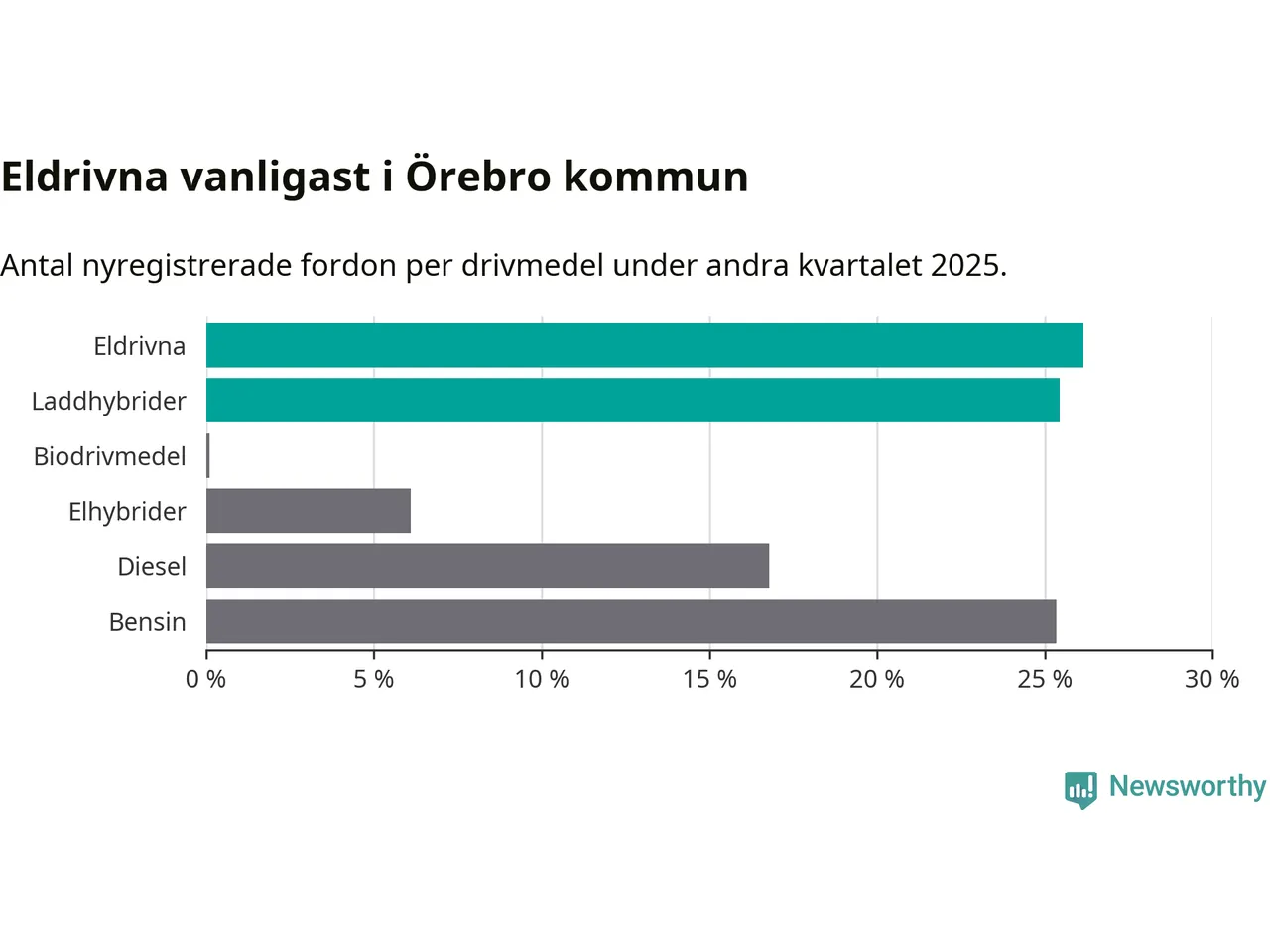 Eldrivna vanligast i Örebro kommun

Antal nyregistrerade fordon per drivmedel under andra kvartalet 2025.

Eldrivna
Laddhybrider
Biodrivmedel
Elhybrider
Diesel
Bensin

0 %
5 %
10 %
15 %
20 %
25 %
30 %

Newsworthy